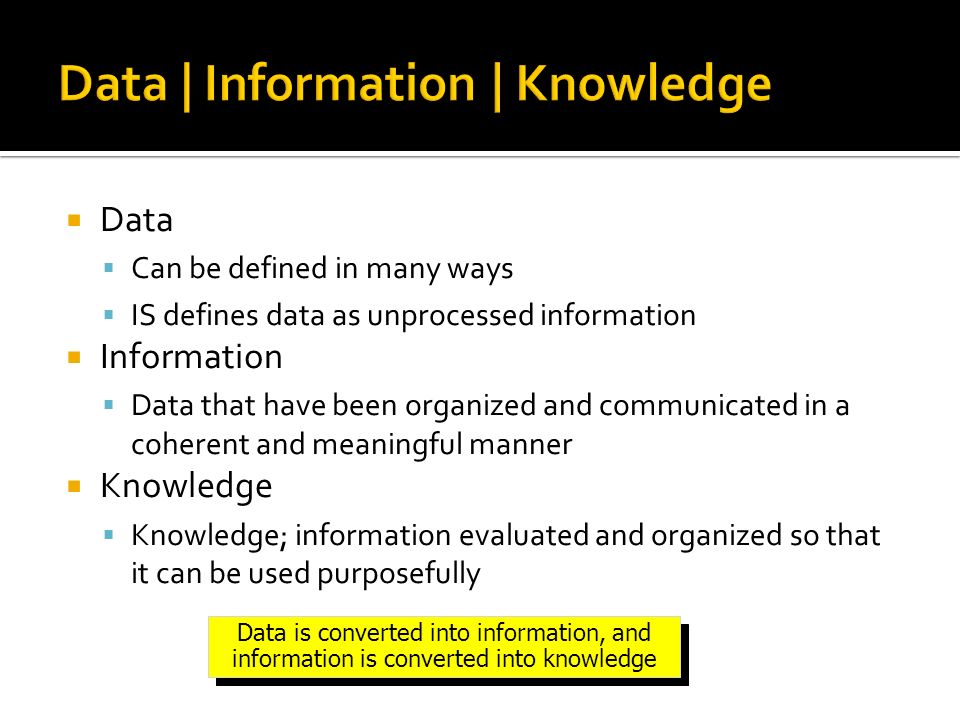 Data | Information | Knowledge

Data
Can be defined in many ways
IS defines data as unprocessed information
Information
Data that have been organized and communicated in a coherent and meaningful manner
Knowledge
Knowledge; information evaluated and organized so that it can be used purposefully

Data is converted into information, and information is converted into knowledge